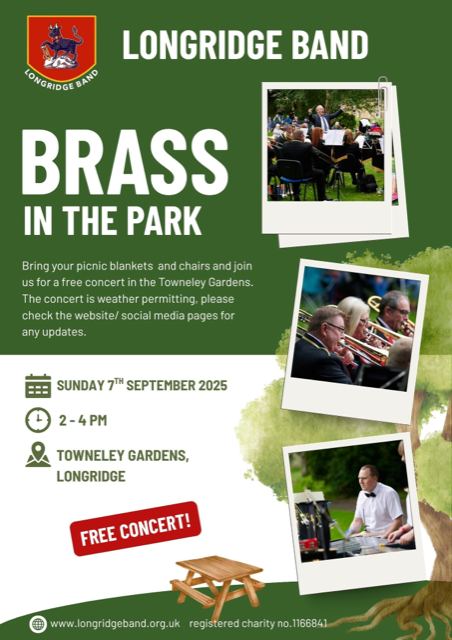 LONGRIDGE BAND

LONGRIDGE BAND

BRASS
IN THE PARK

Bring your picnic blankets and chairs and join us for a free concert in the Towneley Gardens. The concert is weather permitting, please check the website/ social media pages for any updates.

SUNDAY 7$^{TH}$ SEPTEMBER 2025

2 - 4 PM

TOWNELEY GARDENS, LONGRIDGE

FREE CONCERT!

www.longridgeband.org.uk registered charity no.1166841